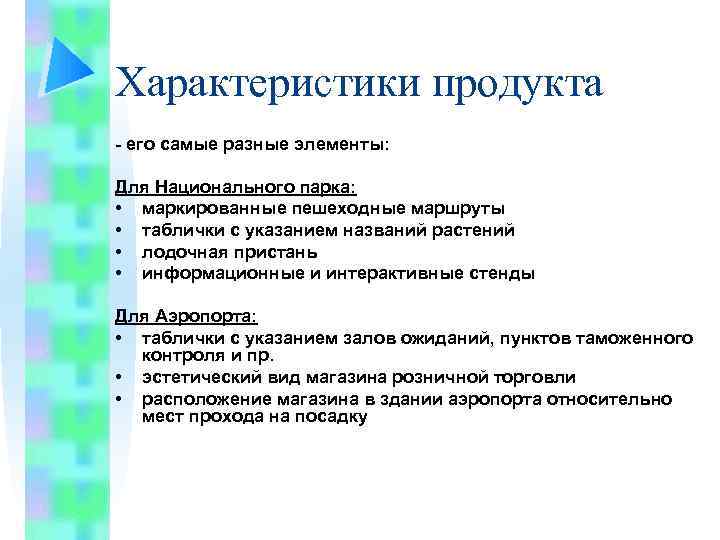 Характеристики продукта

- его самые разные элементы:

Для Национального парка:
• маркированные пешеходные маршруты
• таблички с указанием названий растений
• лодочная пристань
• информационные и интерактивные стенды

Для Аэропорта:
• таблички с указанием залов ожиданий, пунктов таможенного контроля и пр.
• эстетический вид магазина розничной торговли
• расположение магазина в здании аэропорта относительно мест прохода на посадку